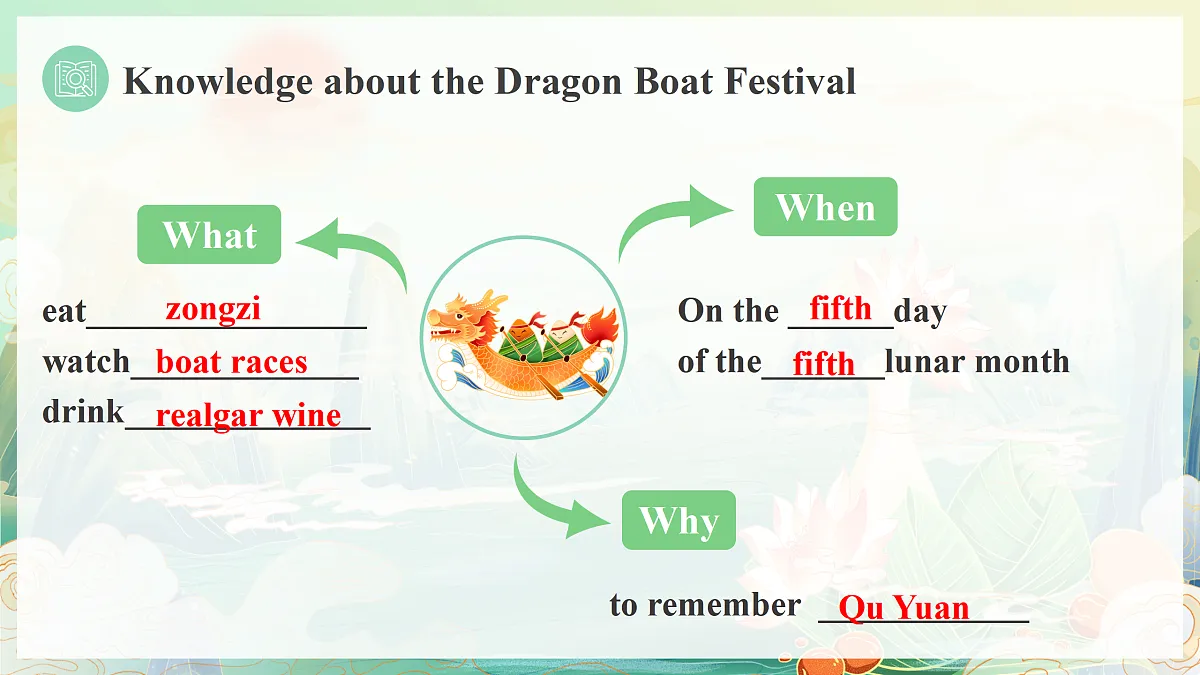 Knowledge about the Dragon Boat Festival

What

eat zongzi
watch boat races
drink realgar wine

When

On the fifth day
of the fifth lunar month

Why

to remember Qu Yuan